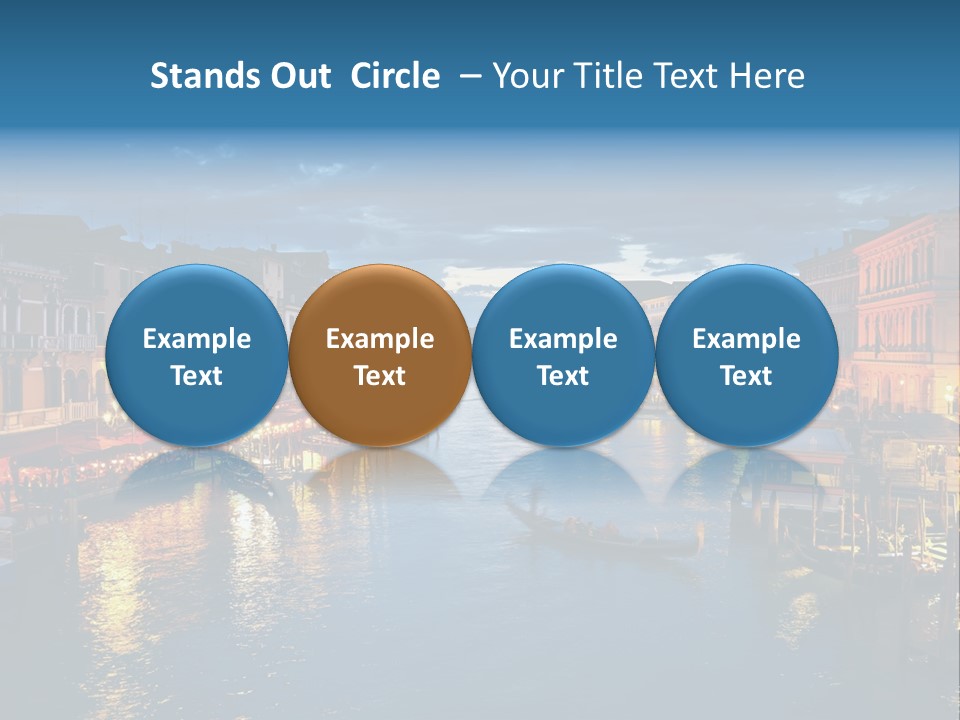 Stands Out Circle – Your Title Text Here

Example Text

Example Text

Example Text

Example Text